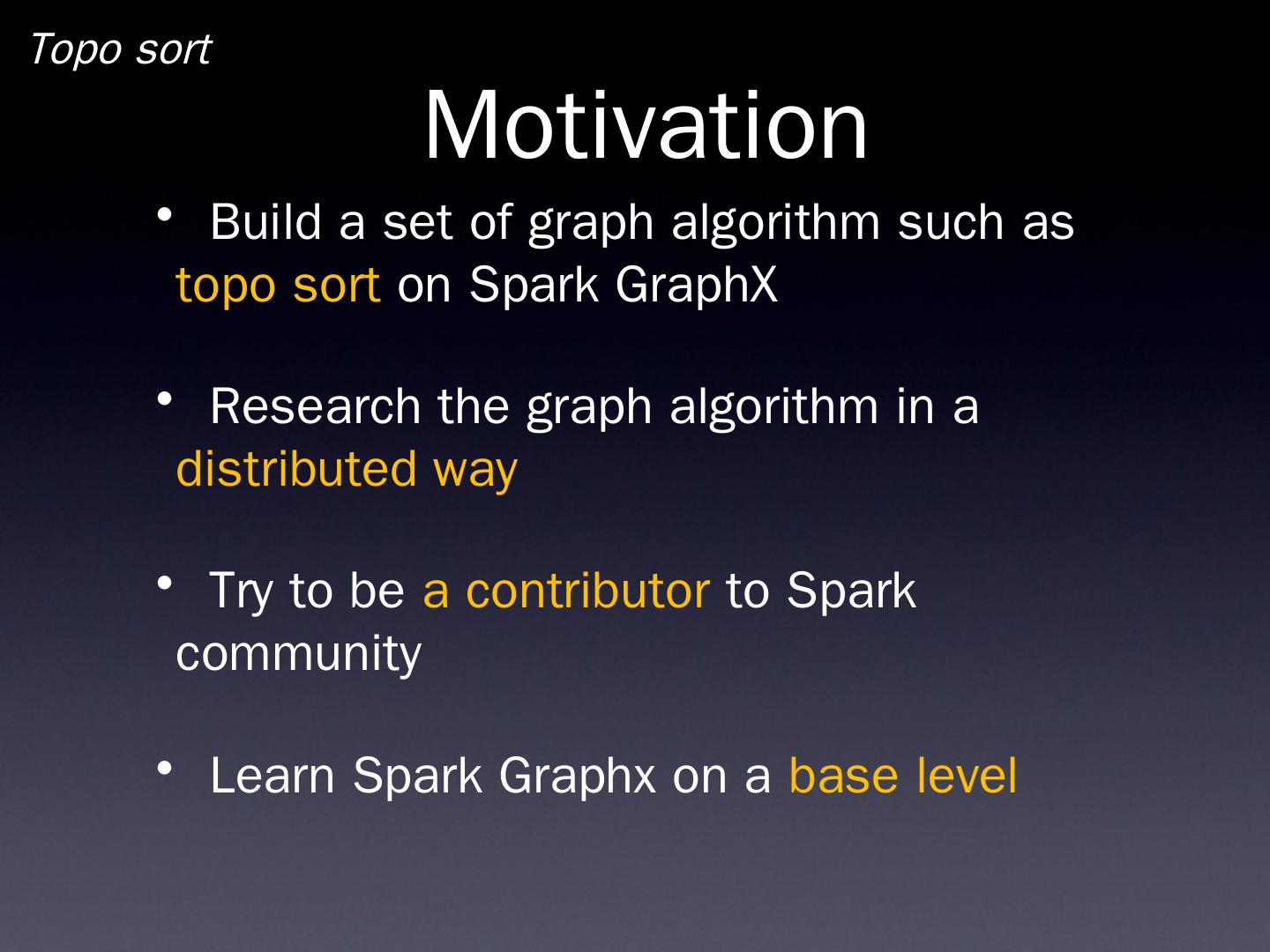 Topo sort

Motivation

• Build a set of graph algorithm such as topo sort on Spark GraphX

• Research the graph algorithm in a distributed way

• Try to be a contributor to Spark community

• Learn Spark Graphx on a base level